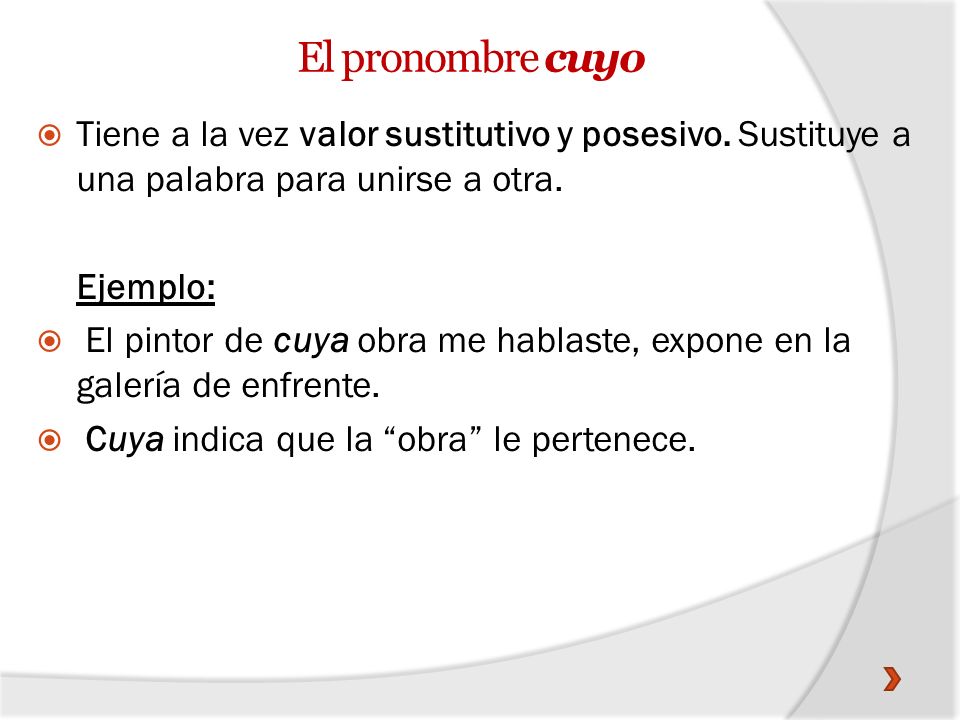 El pronombre cuyo

Tiene a la vez valor sustitutivo y posesivo. Sustituye a una palabra para unirse a otra.

Ejemplo:

El pintor de cuya obra me hablaste, expone en la galería de enfrente.

Cuya indica que la “obra” le pertenece.